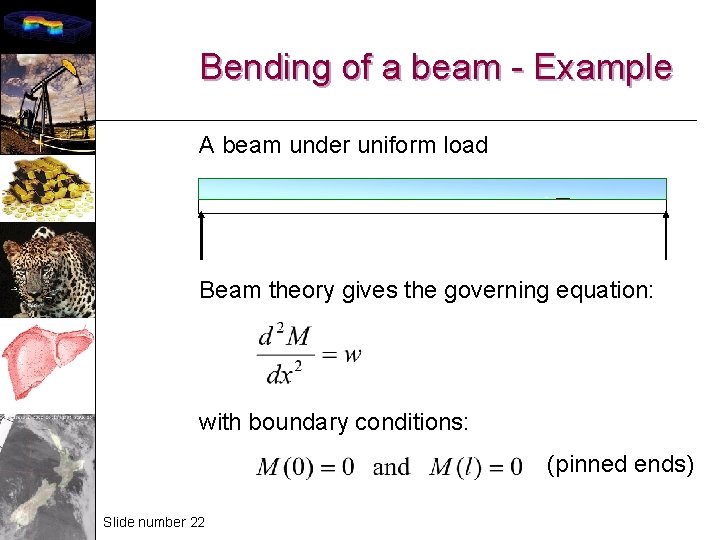 Bending of a beam - Example

A beam under uniform load

Beam theory gives the governing equation:

$\frac{d^2M}{dx^2} = w$

with boundary conditions:

$M(0) = 0$ and $M(l) = 0$ (pinned ends)

Slide number 22